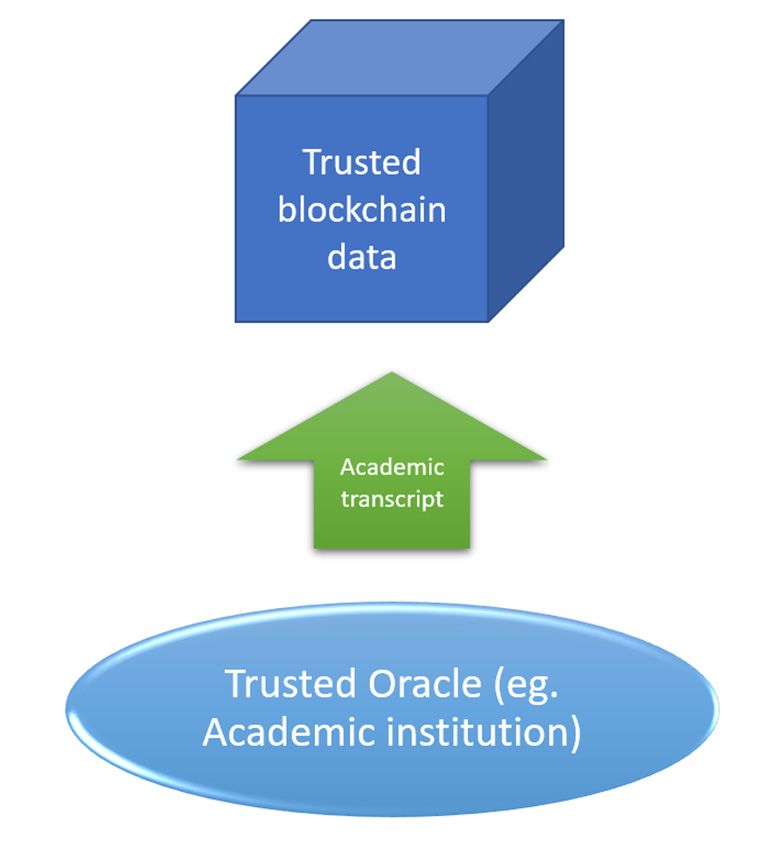 Trusted blockchain data

Academic transcript

Trusted Oracle (eg. Academic institution)